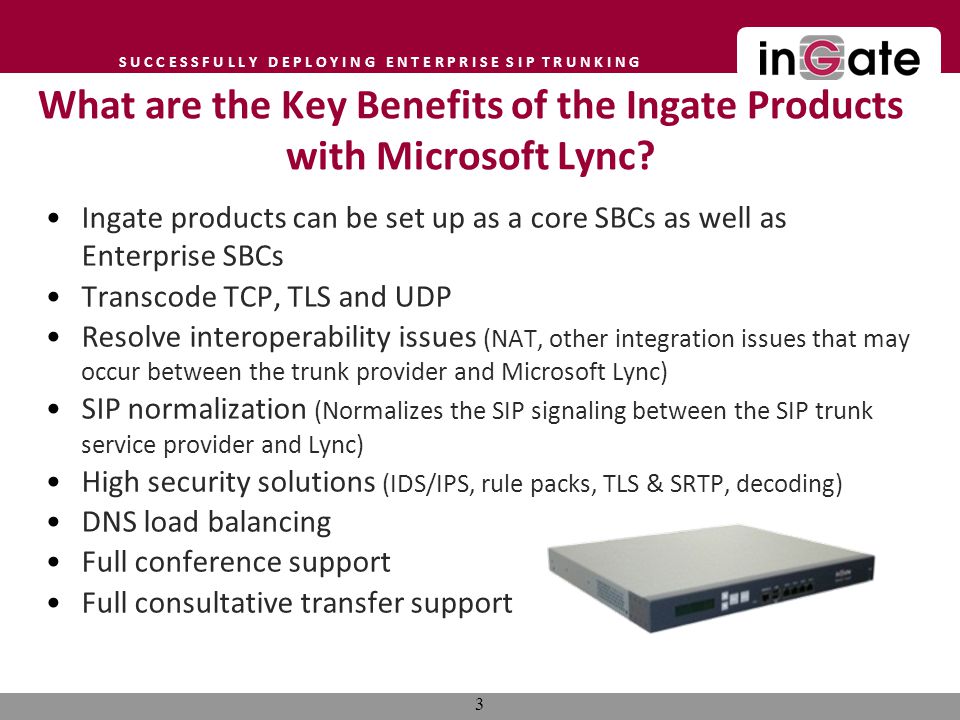 SUCCESSFULLY DEPLOYING ENTERPRISE SIP TRUNKING

inGate

What are the Key Benefits of the Ingate Products with Microsoft Lync?

• Ingate products can be set up as a core SBCs as well as Enterprise SBCs
• Transcode TCP, TLS and UDP
• Resolve interoperability issues (NAT, other integration issues that may occur between the trunk provider and Microsoft Lync)
• SIP normalization (Normalizes the SIP signaling between the SIP trunk service provider and Lync)
• High security solutions (IDS/IPS, rule packs, TLS & SRTP, decoding)
• DNS load balancing
• Full conference support
• Full consultative transfer support

3